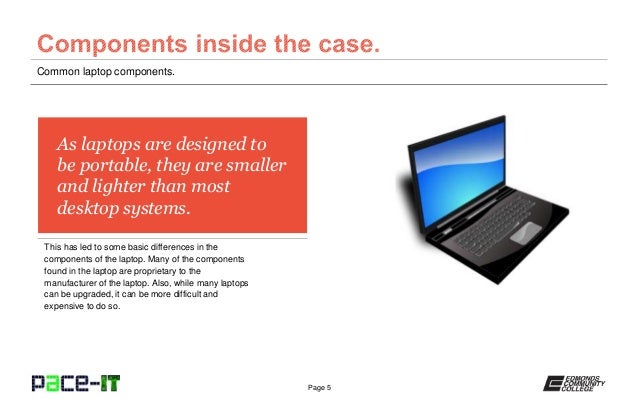 Components inside the case.

Common laptop components.

As laptops are designed to be portable, they are smaller and lighter than most desktop systems.

This has led to some basic differences in the components of the laptop. Many of the components found in the laptop are proprietary to the manufacturer of the laptop. Also, while many laptops can be upgraded, it can be more difficult and expensive to do so.

PACE-IT

Page 5

EDMONDS COMMUNITY COLLEGE